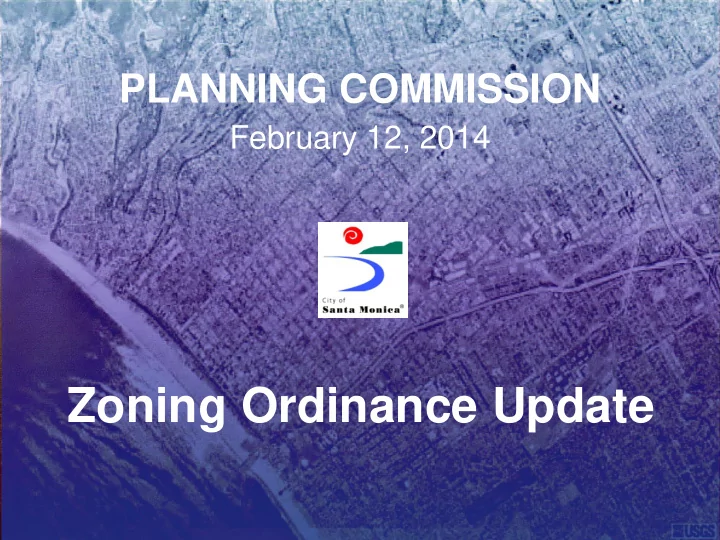 PLANNING COMMISSION
February 12, 2014

City of
Santa Monica®

Zoning Ordinance Update

USGS